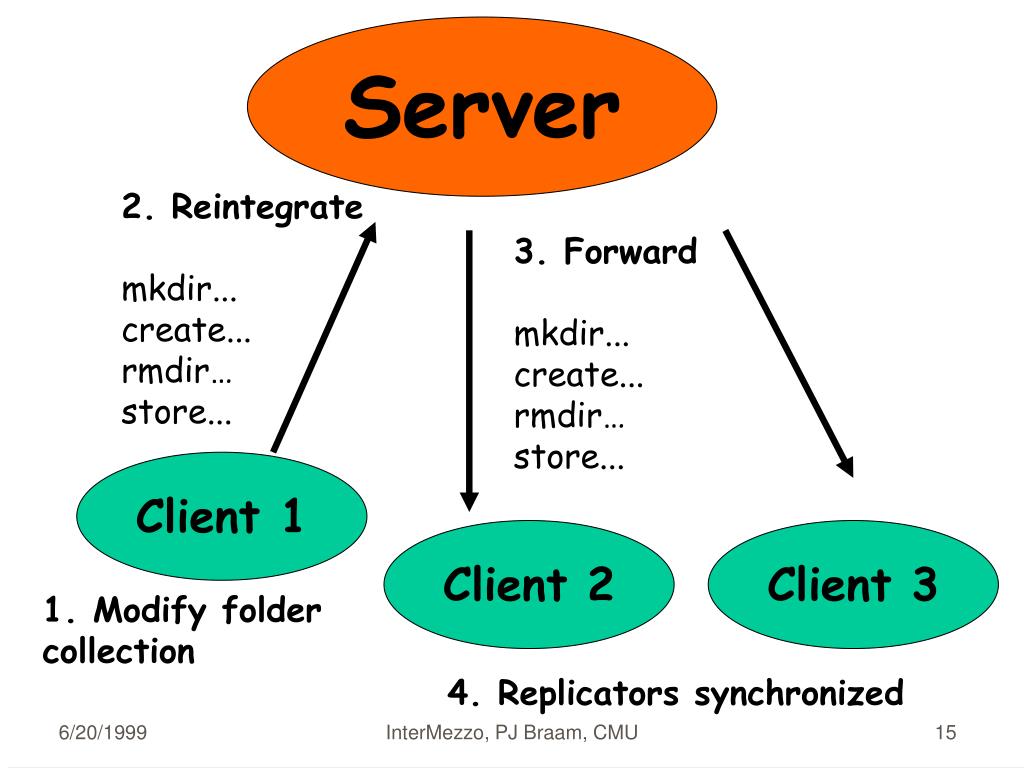 Server

2. Reintegrate

mkdir...
create...
rmdir…
store...

3. Forward

mkdir...
create...
rmdir…
store...

Client 1

Client 2

Client 3

1. Modify folder collection

4. Replicators synchronized

6/20/1999

InterMezzo, PJ Braam, CMU

15